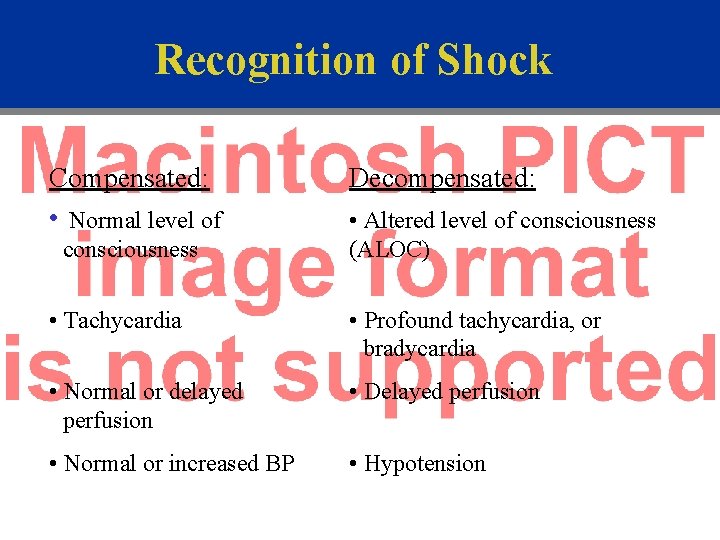 Recognition of Shock

Macintosh PICT image format is not supported

Compensated:
• Normal level of consciousness

• Tachycardia

• Normal or delayed perfusion

• Normal or increased BP

Decompensated:
• Altered level of consciousness (ALOC)

• Profound tachycardia, or bradycardia

• Delayed perfusion

• Hypotension